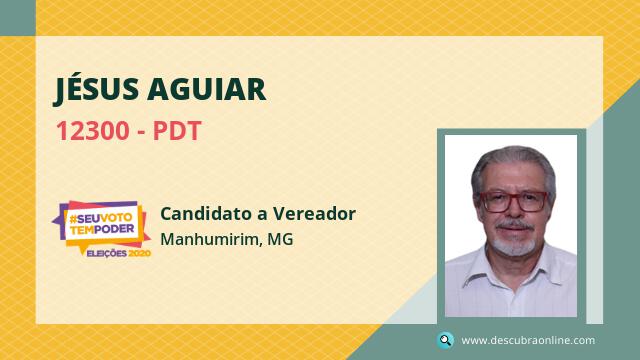 JÉSUS AGUIAR

12300 - PDT

#SEUVOTO TEMPODER
ELEIÇÕES 2020

Candidato a Vereador
Manhumirim, MG

www.descubraonline.com